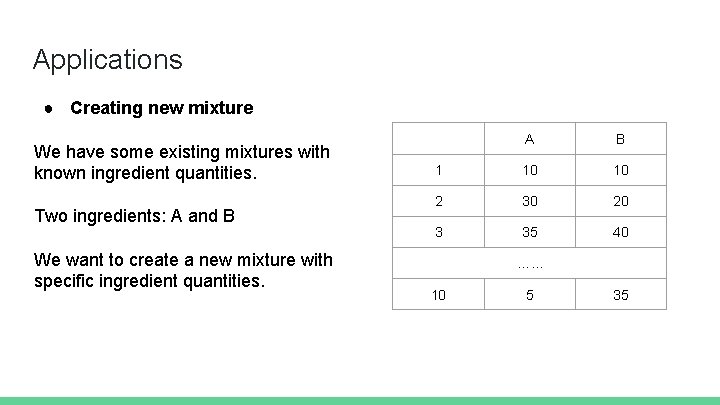 Applications

● Creating new mixture

We have some existing mixtures with known ingredient quantities.

Two ingredients: A and B

We want to create a new mixture with specific ingredient quantities.

| | A | B |
|---|---|---|
| 1 | 10 | 10 |
| 2 | 30 | 20 |
| 3 | 35 | 40 |
| …… | | |
| 10 | 5 | 35 |